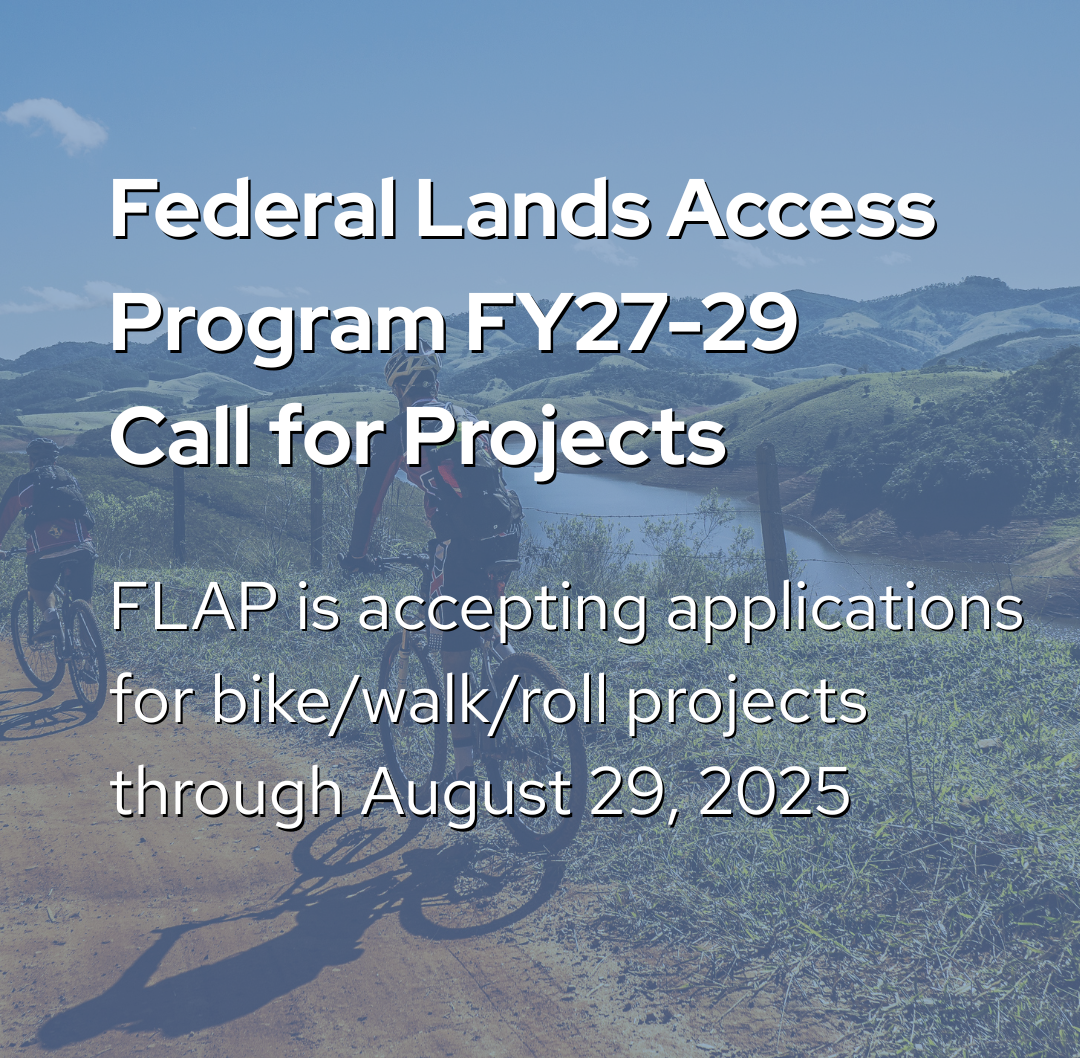 Federal Lands Access Program FY27-29 Call for Projects

FLAP is accepting applications for bike/walk/roll projects through August 29, 2025